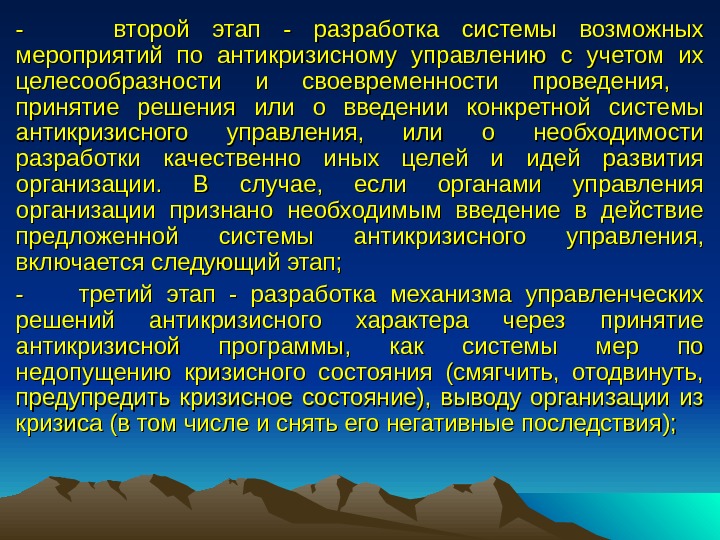 - второй этап - разработка системы возможных мероприятий по антикризисному управлению с учетом их целесообразности и своевременности проведения, принятие решения или о введении конкретной системы антикризисного управления, или о необходимости разработки качественно иных целей и идей развития организации. В случае, если органами управления организации признано необходимым введение в действие предложенной системы антикризисного управления, включается следующий этап;

- третий этап - разработка механизма управленческих решений антикризисного характера через принятие антикризисной программы, как системы мер по недопущению кризисного состояния (смягчить, отодвинуть, предупредить кризисное состояние), выводу организации из кризиса (в том числе и снять его негативные последствия);